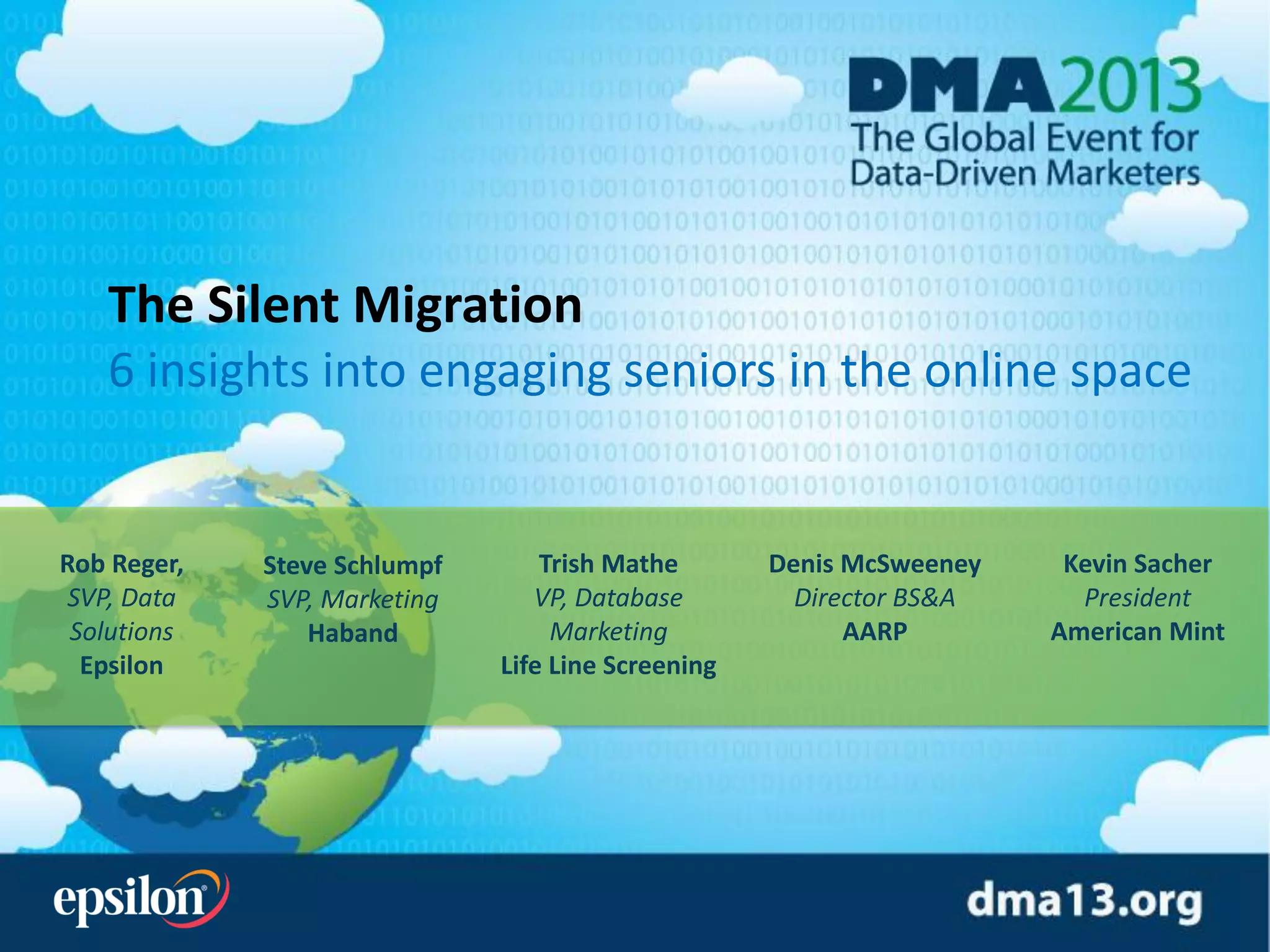 DMA2013
The Global Event for Data-Driven Marketers

The Silent Migration
6 insights into engaging seniors in the online space

Rob Reger,
SVP, Data Solutions
Epsilon

Steve Schlumpf
SVP, Marketing
Haband

Trish Mathe
VP, Database Marketing
Life Line Screening

Denis McSweeney
Director BS&A
AARP

Kevin Sacher
President
American Mint

epsilon

dma13.org